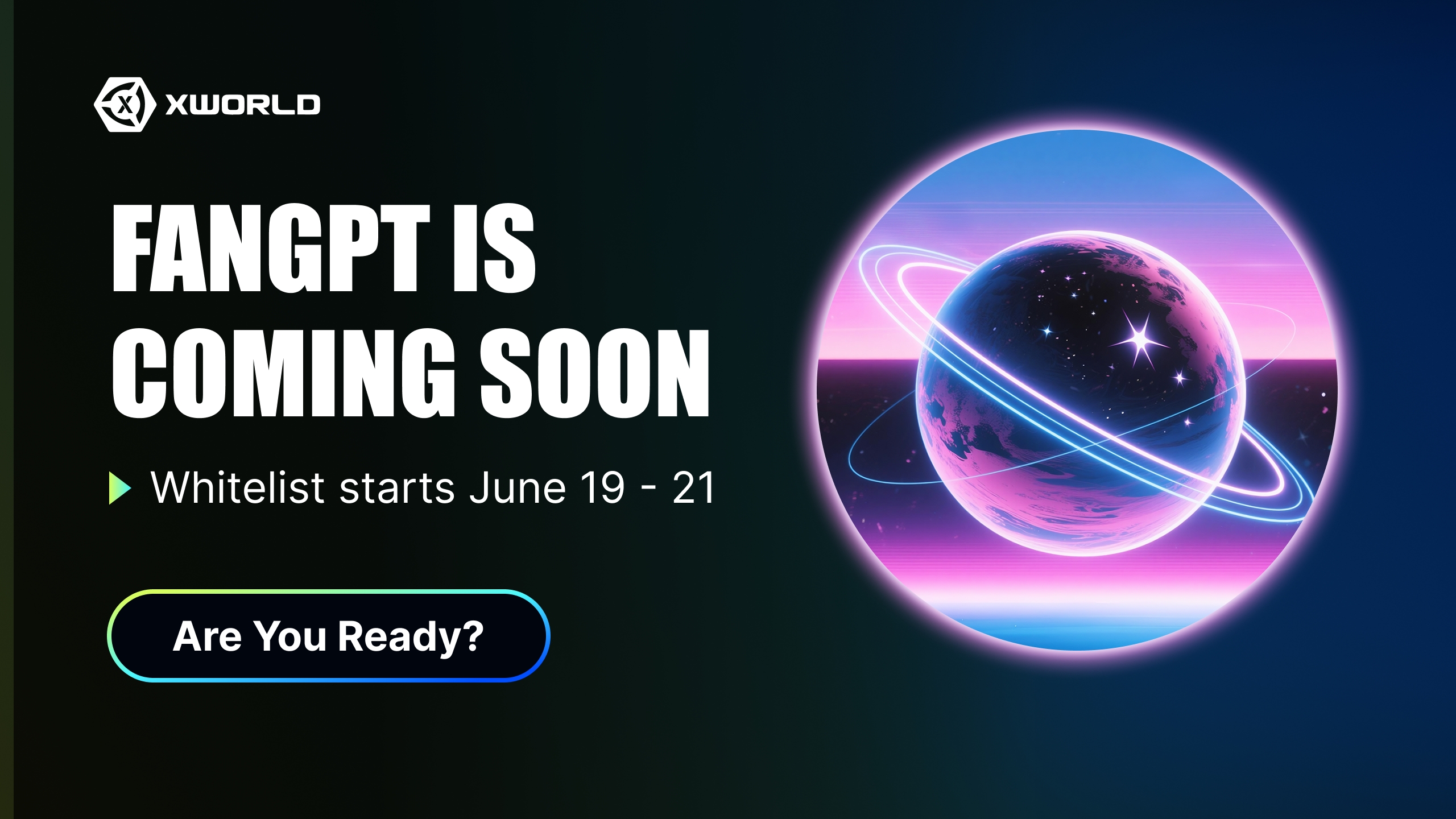 XWORLD

FANGPT IS COMING SOON

Whitelist starts June 19 - 21

Are You Ready?